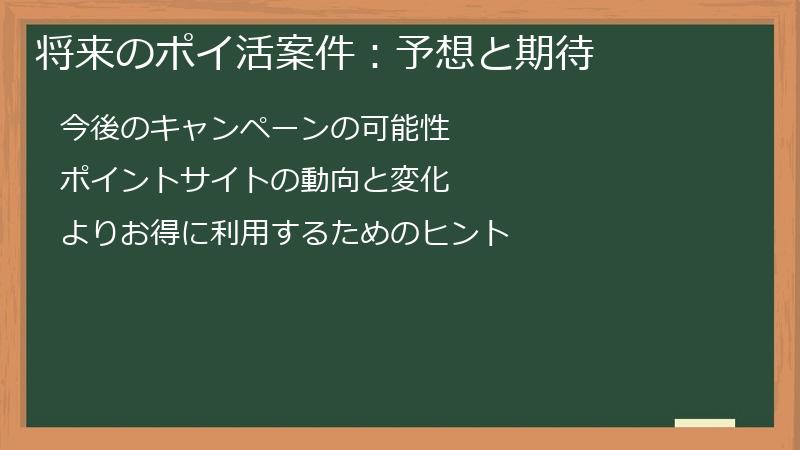 将来のポイ活案件：予想と期待

今後のキャンペーンの可能性

ポイントサイトの動向と変化

よりお得に利用するためのヒント